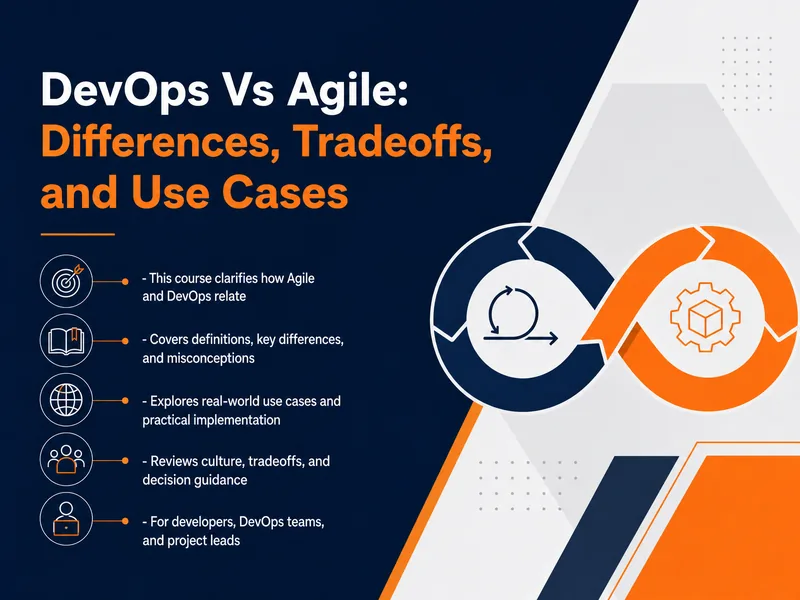 DevOps Vs Agile:
Differences, Tradeoffs, and Use Cases

- This course clarifies how Agile and DevOps relate

- Covers definitions, key differences, and misconceptions

- Explores real-world use cases and practical implementation

- Reviews culture, tradeoffs, and decision guidance

- For developers, DevOps teams, and project leads